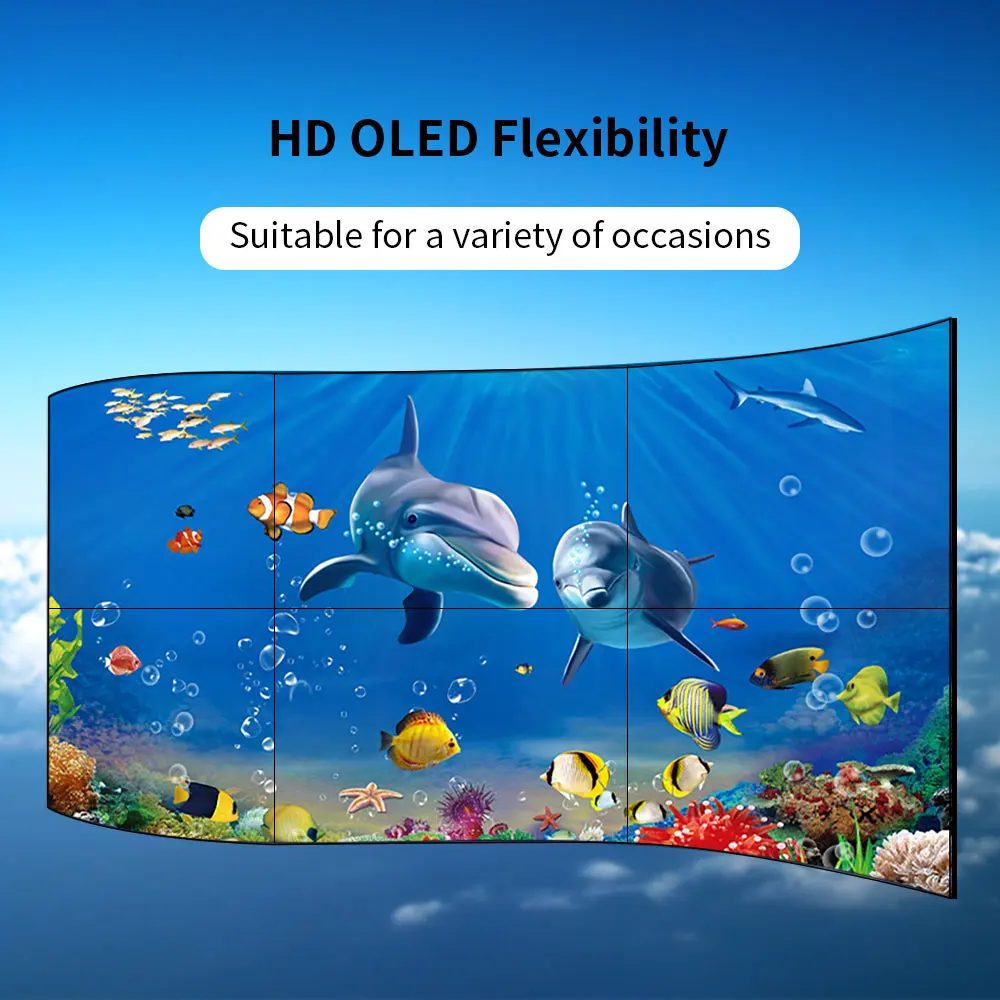 HD OLED Flexibility

Suitable for a variety of occasions